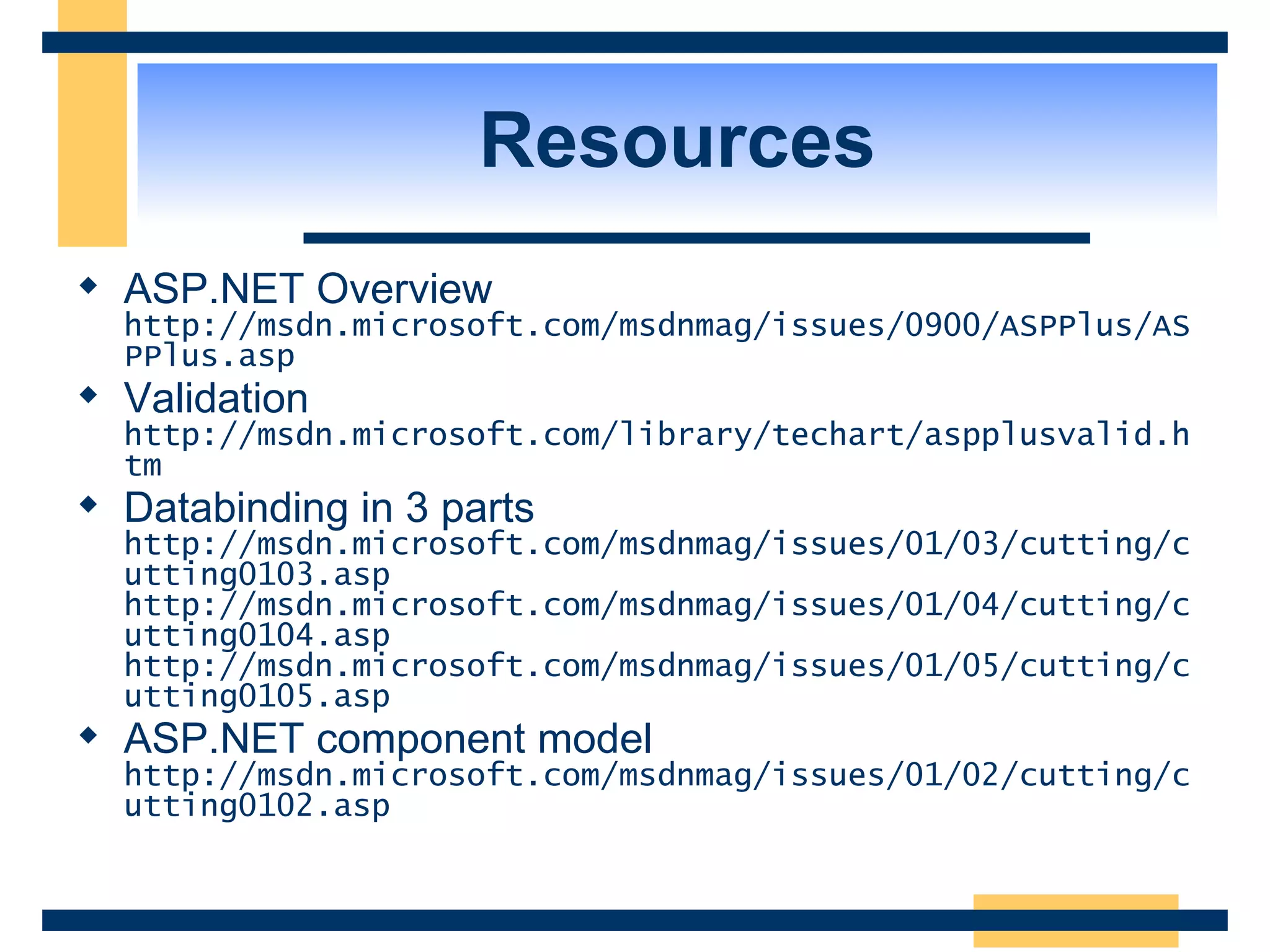 Resources

◆ ASP.NET Overview
http://msdn.microsoft.com/msdnmag/issues/0900/ASPPlus/ASPPlus.asp

◆ Validation
http://msdn.microsoft.com/library/techart/aspplusvalid.htm

◆ Databinding in 3 parts
http://msdn.microsoft.com/msdnmag/issues/01/03/cutting/cutting0103.asp
http://msdn.microsoft.com/msdnmag/issues/01/04/cutting/cutting0104.asp
http://msdn.microsoft.com/msdnmag/issues/01/05/cutting/cutting0105.asp

◆ ASP.NET component model
http://msdn.microsoft.com/msdnmag/issues/01/02/cutting/cutting0102.asp